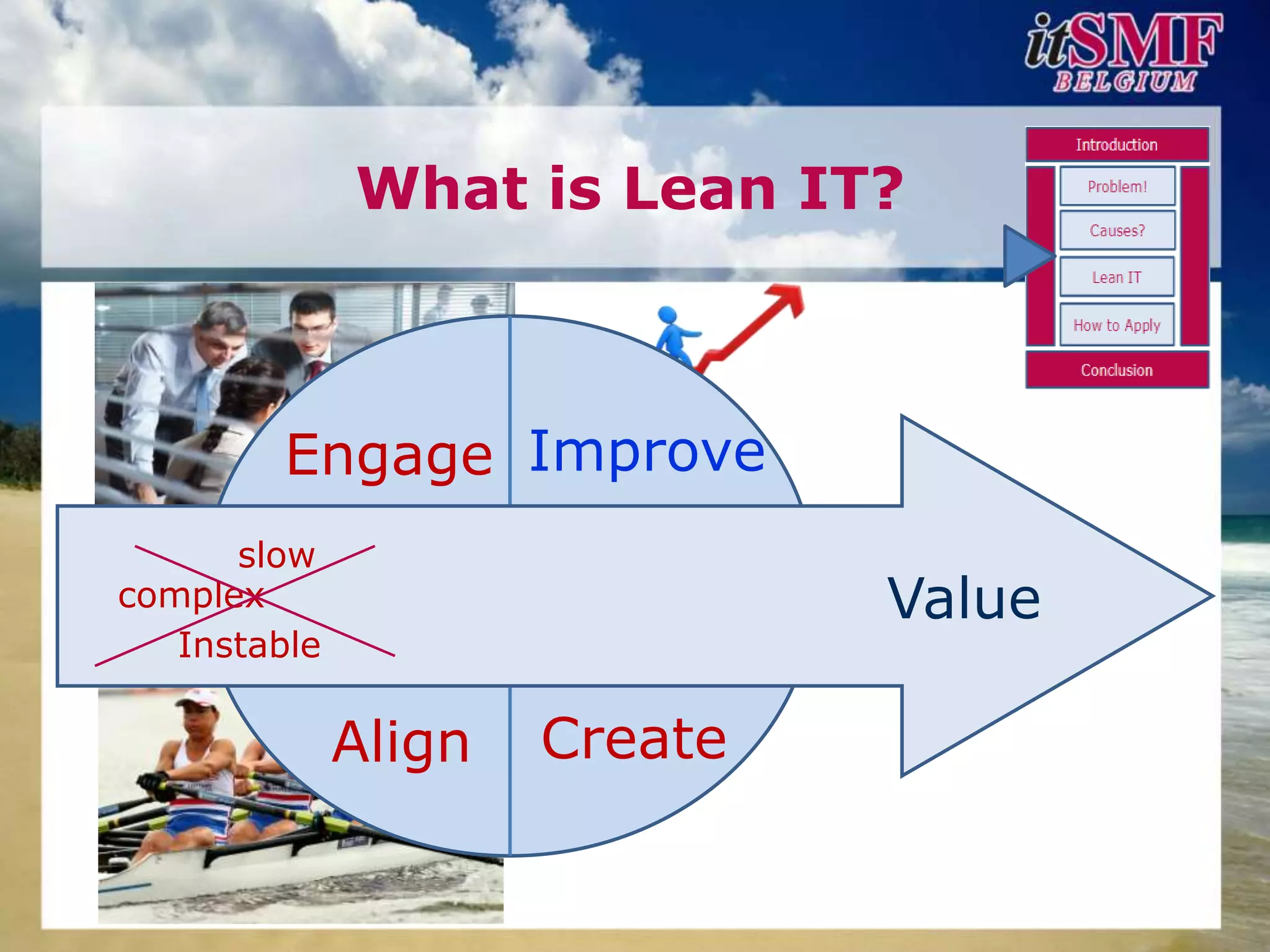 itSMF
BELGIUM

What is Lean IT?

Introduction
Problem!
Causes?
Lean IT
How to Apply
Conclusion

Engage
Improve

slow
complex
Instable

Value

Align
Create